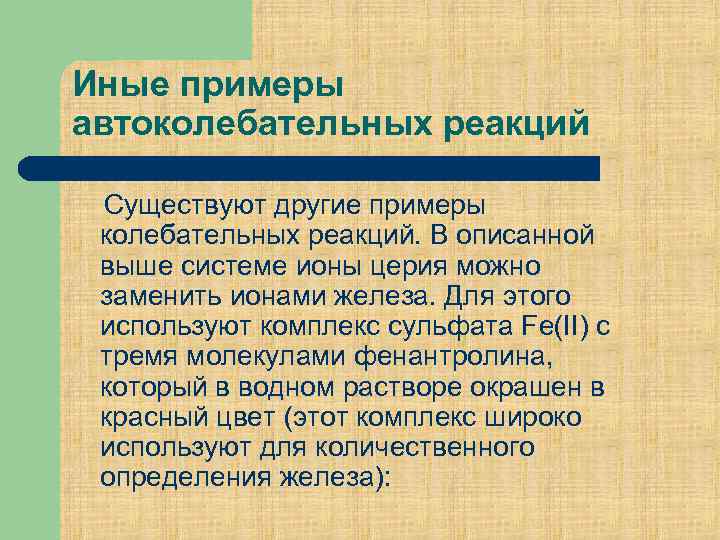 Иные примеры автоколебательных реакций

Существуют другие примеры колебательных реакций. В описанной выше системе ионы церия можно заменить ионами железа. Для этого используют комплекс сульфата Fe(II) с тремя молекулами фенантролина, который в водном растворе окрашен в красный цвет (этот комплекс широко используют для количественного определения железа):